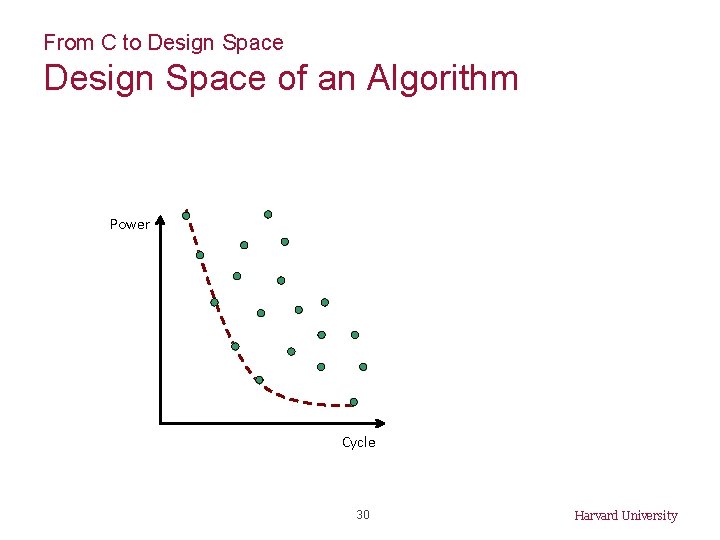 From C to Design Space
Design Space of an Algorithm

Power

Cycle

30

Harvard University